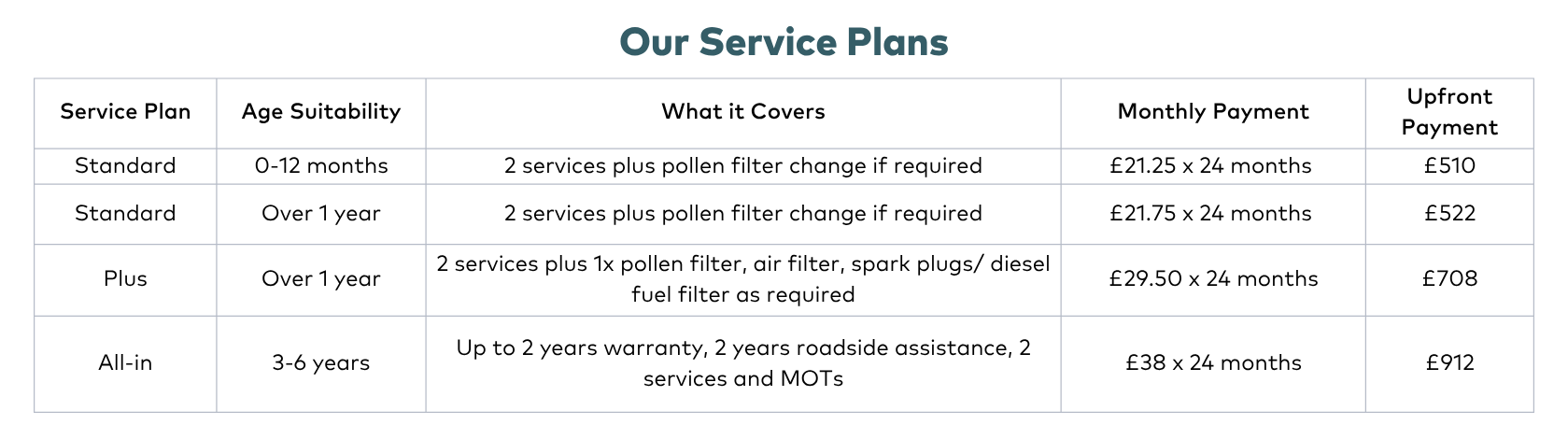 Our Service Plans

| Service Plan | Age Suitability | What it Covers | Monthly Payment | Upfront Payment |
|---|---|---|---|---|
| Standard | 0-12 months | 2 services plus pollen filter change if required | £21.25 x 24 months | £510 |
| Standard | Over 1 year | 2 services plus pollen filter change if required | £21.75 x 24 months | £522 |
| Plus | Over 1 year | 2 services plus 1x pollen filter, air filter, spark plugs/ diesel fuel filter as required | £29.50 x 24 months | £708 |
| All-in | 3-6 years | Up to 2 years warranty, 2 years roadside assistance, 2 services and MOTs | £38 x 24 months | £912 |